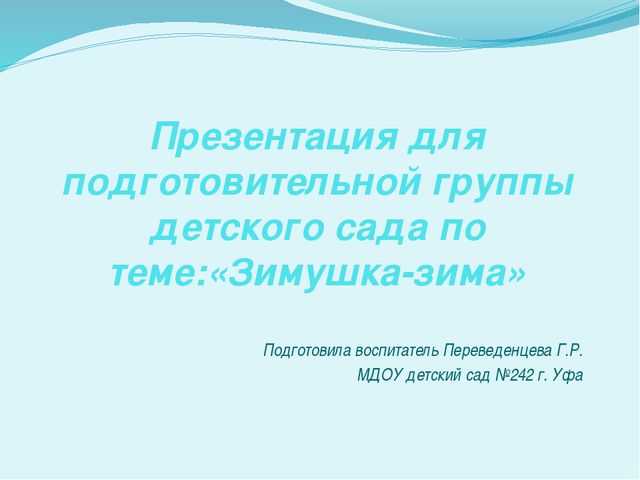 Презентация для подготовительной группы детского сада по теме:«Зимушка-зима»

Подготовила воспитатель Переведенцева Г.Р.
МДОУ детский сад №242 г. Уфа